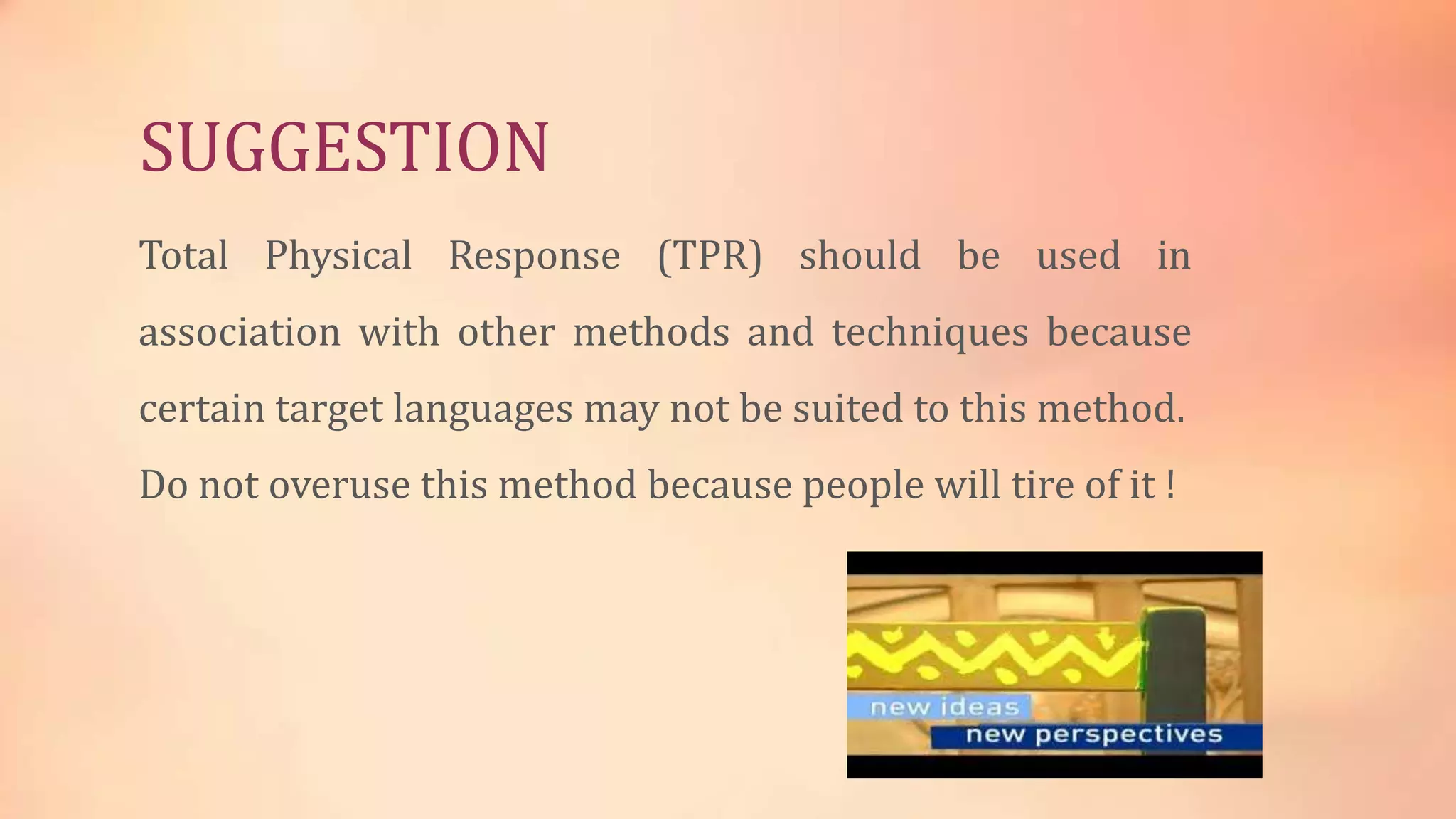 SUGGESTION

Total Physical Response (TPR) should be used in association with other methods and techniques because certain target languages may not be suited to this method.

Do not overuse this method because people will tire of it !

new ideas
new perspectives